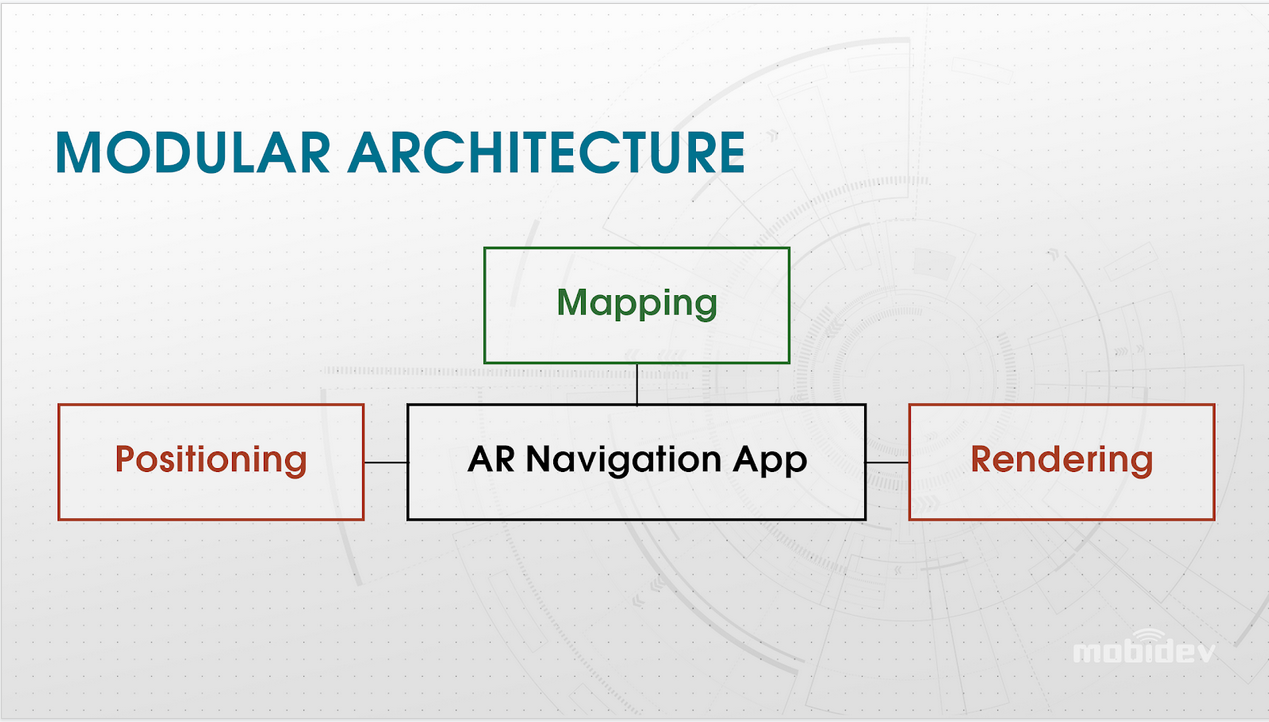 MODULAR ARCHITECTURE

Mapping

Positioning

AR Navigation App

Rendering

mobidev